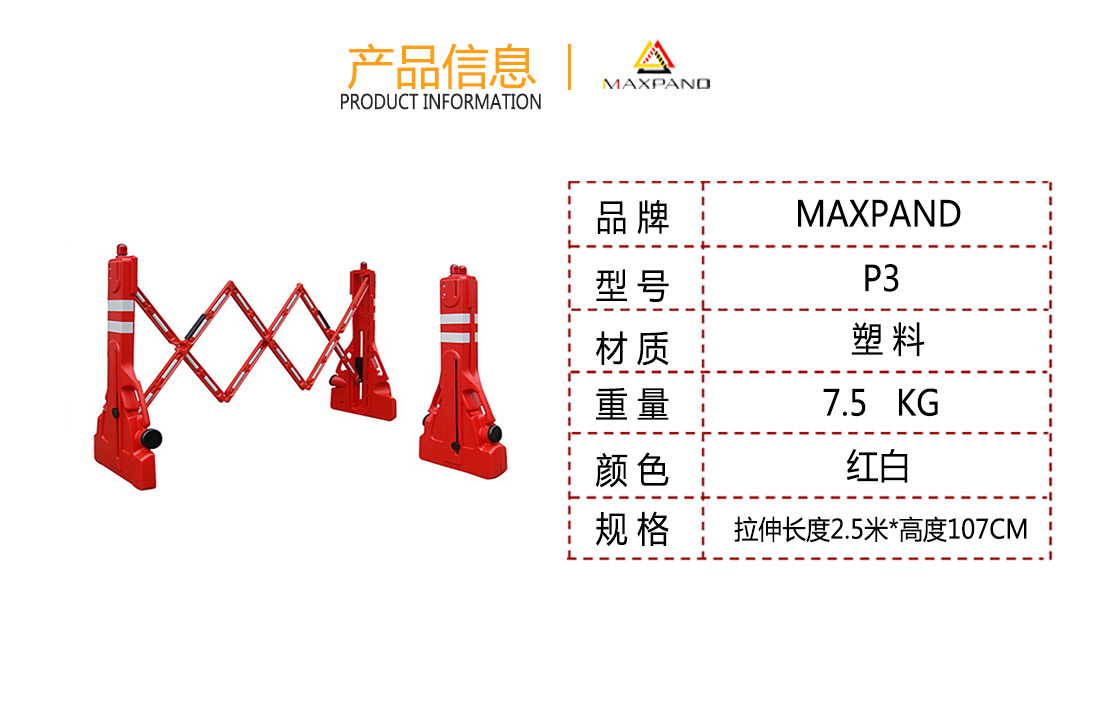 产品信息
PRODUCT INFORMATION

MAXPAND

| 品牌 | MAXPAND |
|---|---|
| 型号 | P3 |
| 材质 | 塑料 |
| 重量 | 7.5 KG |
| 颜色 | 红白 |
| 规格 | 拉伸长度2.5米*高度107CM |